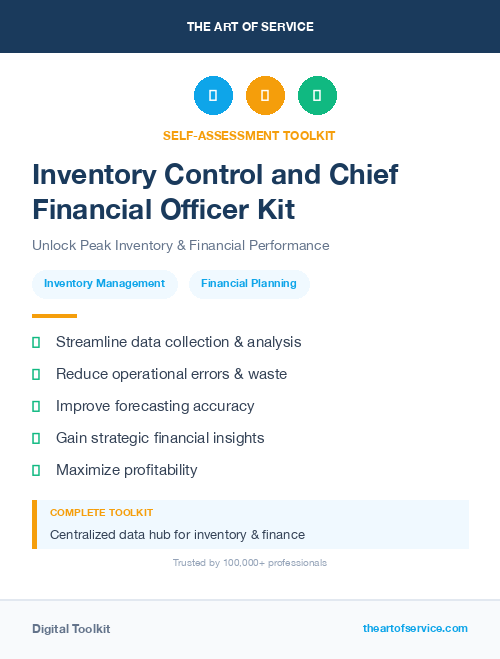 THE ART OF SERVICE

SELF-ASSESSMENT TOOLKIT

Inventory Control and Chief Financial Officer Kit

Unlock Peak Inventory & Financial Performance

Inventory Management

Financial Planning

Streamline data collection & analysis

Reduce operational errors & waste

Improve forecasting accuracy

Gain strategic financial insights

Maximize profitability

COMPLETE TOOLKIT

Centralized data hub for inventory & finance

Trusted by 100,000+ professionals

Digital Toolkit

theartofservice.com